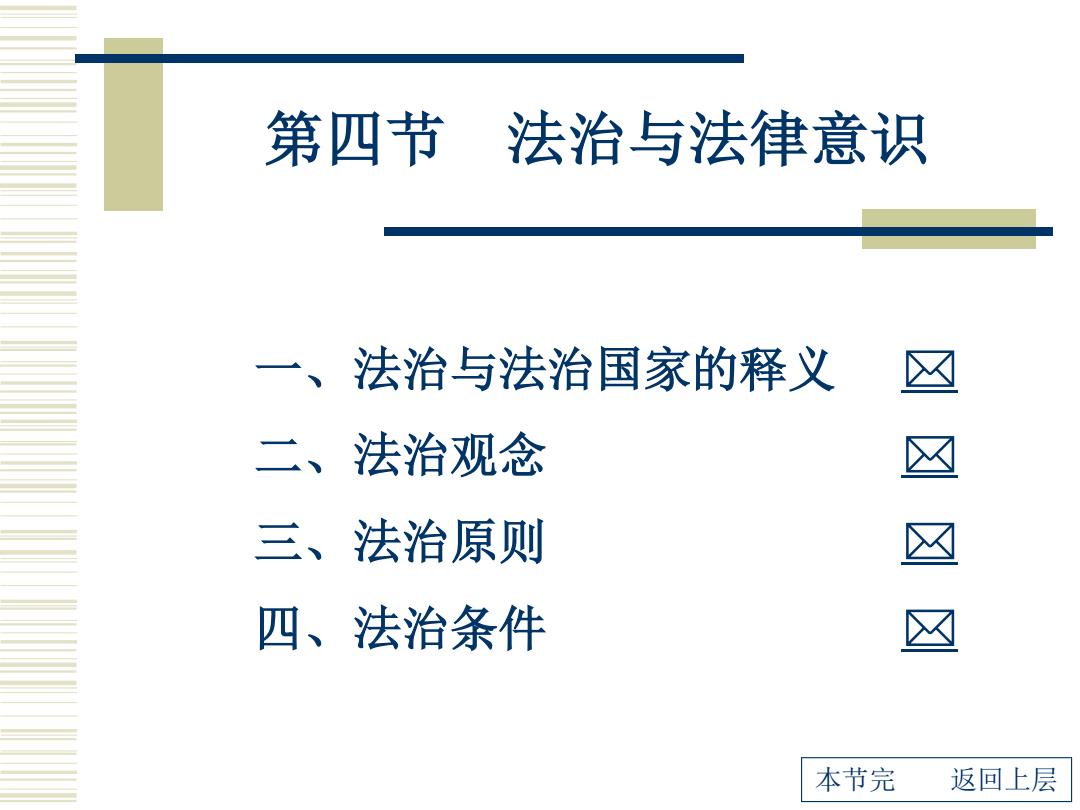 第四节　法治与法律意识

一、法治与法治国家的释义

二、法治观念

三、法治原则

四、法治条件

本节完　　返回上层